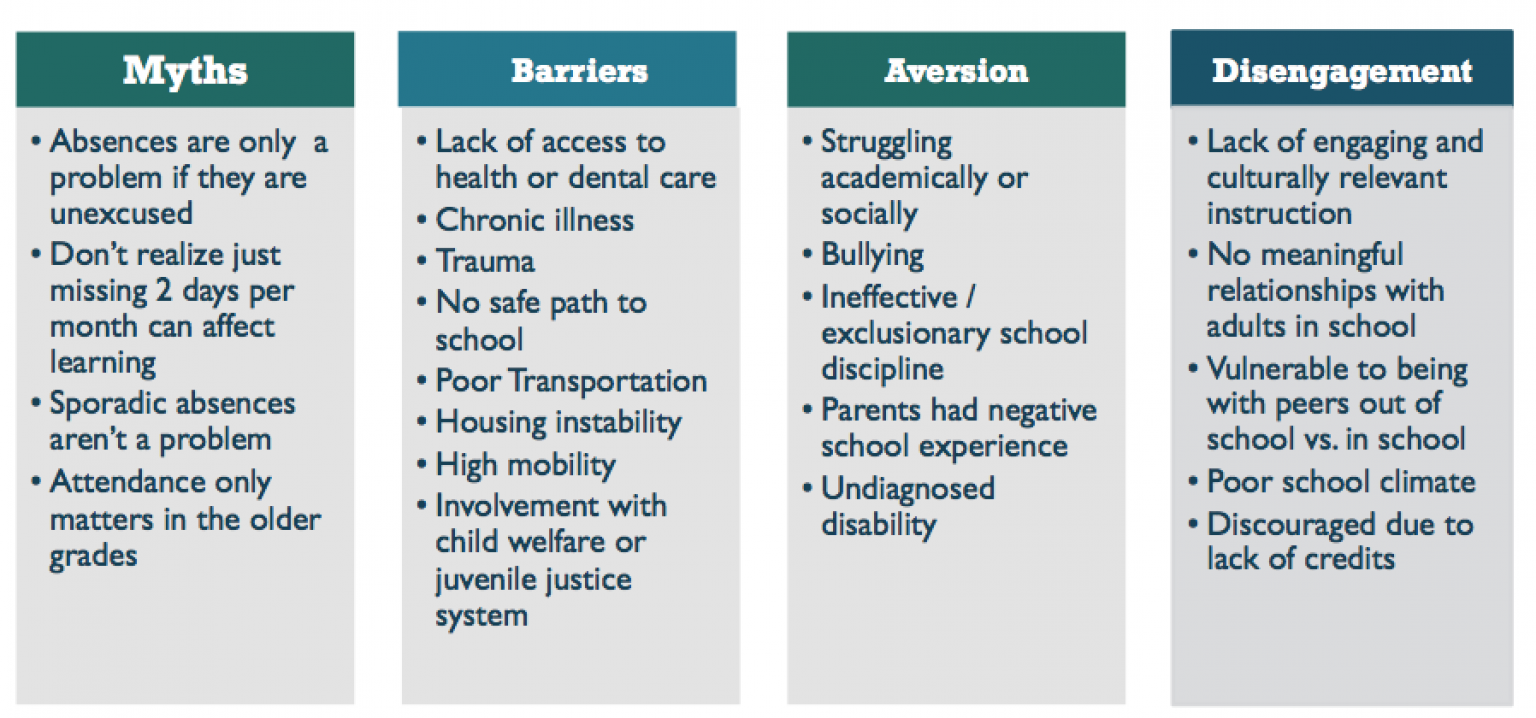 Myths

• Absences are only a problem if they are unexcused
• Don't realize just missing 2 days per month can affect learning
• Sporadic absences aren't a problem
• Attendance only matters in the older grades

Barriers

• Lack of access to health or dental care
• Chronic illness
• Trauma
• No safe path to school
• Poor Transportation
• Housing instability
• High mobility
• Involvement with child welfare or juvenile justice system

Aversion

• Struggling academically or socially
• Bullying
• Ineffective / exclusionary school discipline
• Parents had negative school experience
• Undiagnosed disability

Disengagement

• Lack of engaging and culturally relevant instruction
• No meaningful relationships with adults in school
• Vulnerable to being with peers out of school vs. in school
• Poor school climate
• Discouraged due to lack of credits